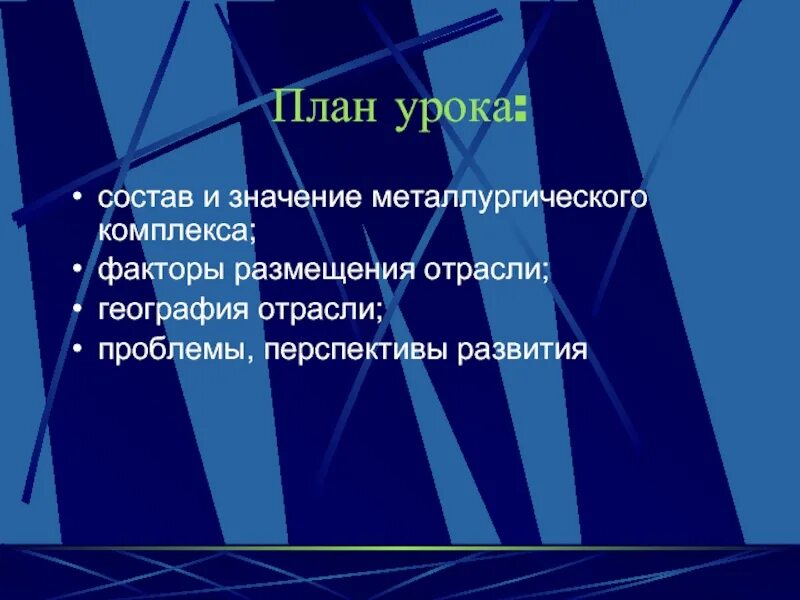 План урока:

• состав и значение металлургического комплекса;
• факторы размещения отрасли;
• география отрасли;
• проблемы, перспективы развития